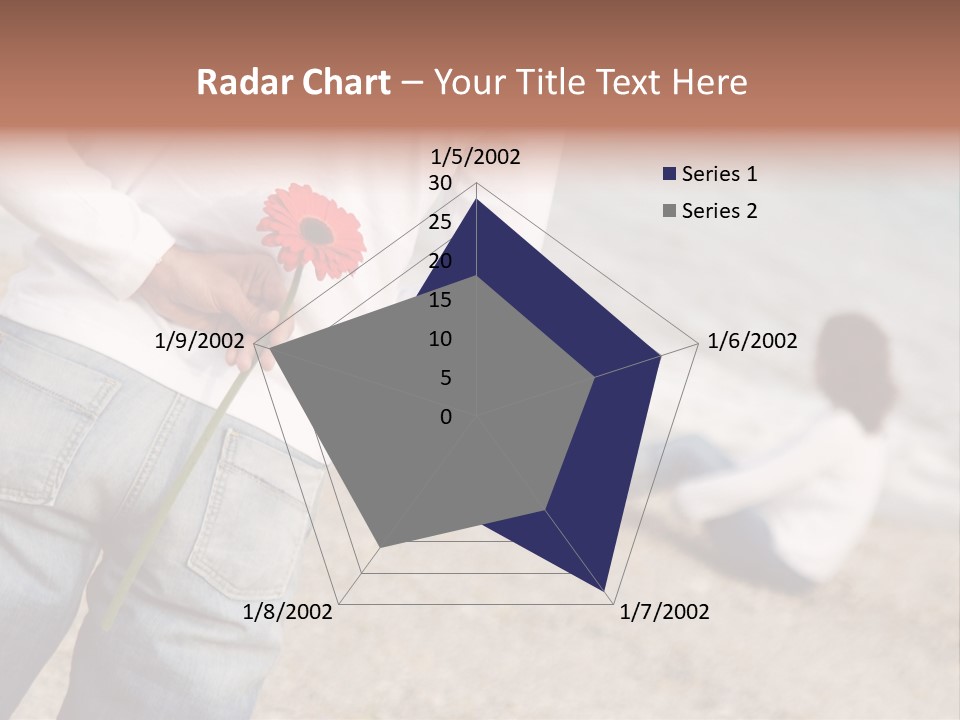 Radar Chart – Your Title Text Here

1/5/2002
30
25
20
15
10
5
0
1/6/2002
1/7/2002
1/8/2002
1/9/2002

Series 1
Series 2